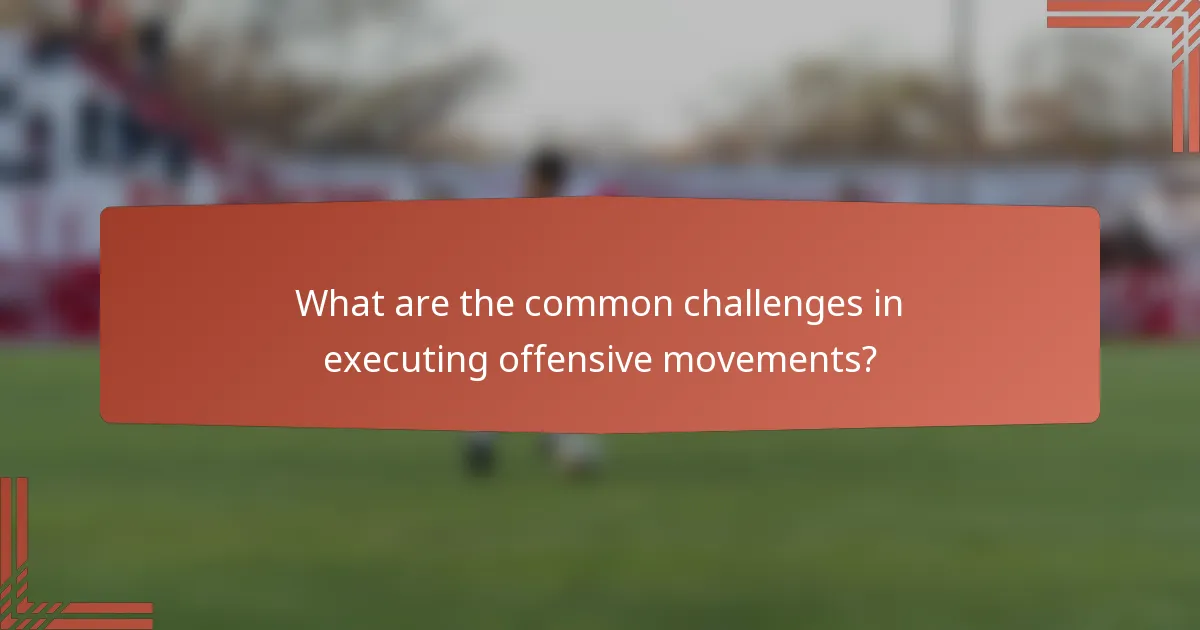 What are the common challenges in executing offensive movements?